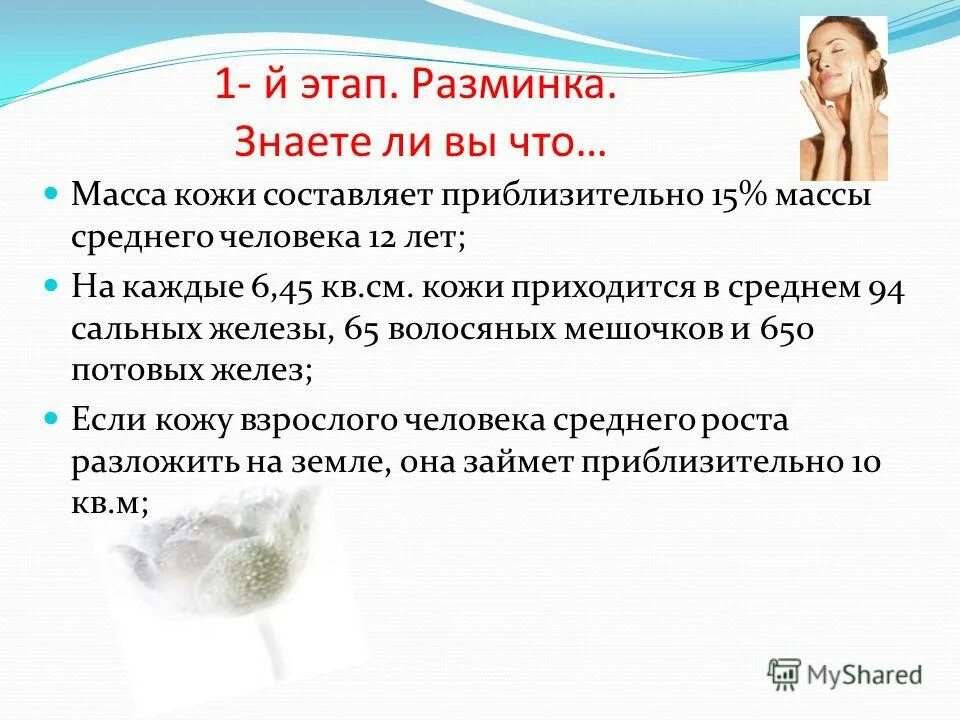 1- й этап. Разминка. Знаете ли вы что…

Масса кожи составляет приблизительно 15% массы среднего человека 12 лет;

На каждые 6,45 кв.см. кожи приходится в среднем 94 сальных железы, 65 волосяных мешочков и 650 потовых желез;

Если кожу взрослого человека среднего роста разложить на земле, она займет приблизительно 10 кв.м;

MyShared